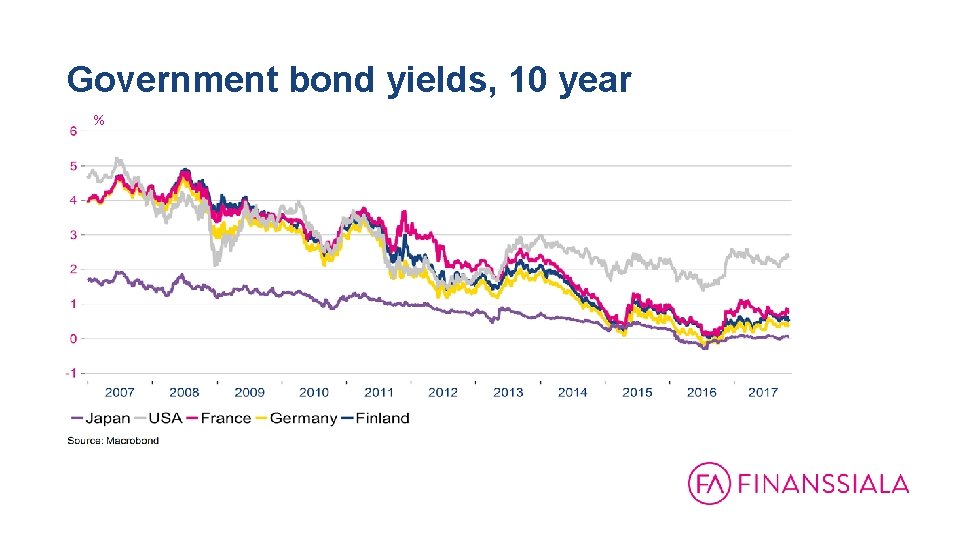 Government bond yields, 10 year

%

6
5
4
3
2
1
0
-1

2007 2008 2009 2010 2011 2012 2013 2014 2015 2016 2017

Japan USA France Germany Finland

Source: Macrobond

FA FINANSSIALA